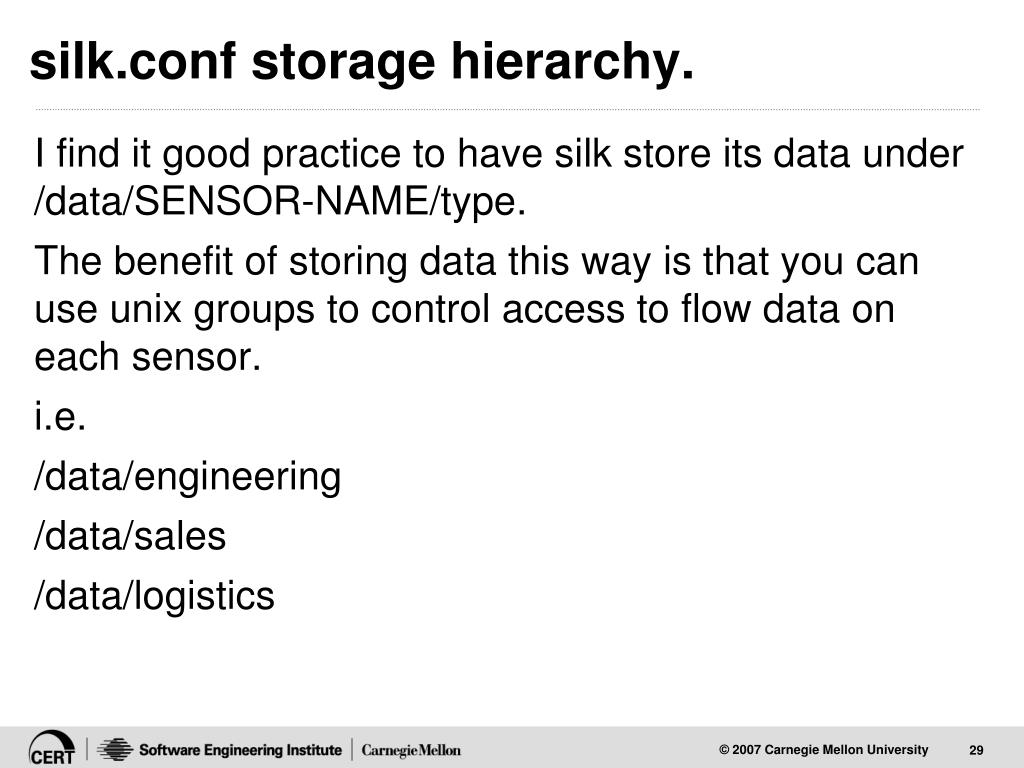 silk.conf storage hierarchy.

I find it good practice to have silk store its data under /data/SENSOR-NAME/type.

The benefit of storing data this way is that you can use unix groups to control access to flow data on each sensor.

i.e.

/data/engineering

/data/sales

/data/logistics

CERT | Software Engineering Institute | CarnegieMellon

© 2007 Carnegie Mellon University

29